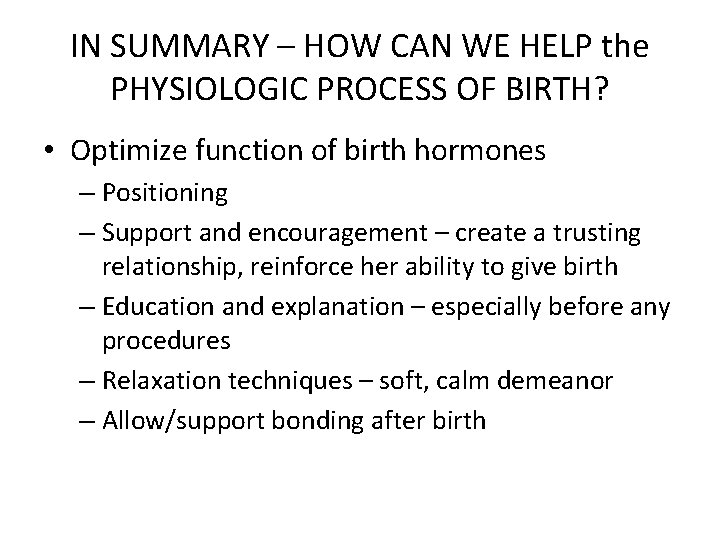 IN SUMMARY – HOW CAN WE HELP the PHYSIOLOGIC PROCESS OF BIRTH?

• Optimize function of birth hormones
– Positioning
– Support and encouragement – create a trusting relationship, reinforce her ability to give birth
– Education and explanation – especially before any procedures
– Relaxation techniques – soft, calm demeanor
– Allow/support bonding after birth